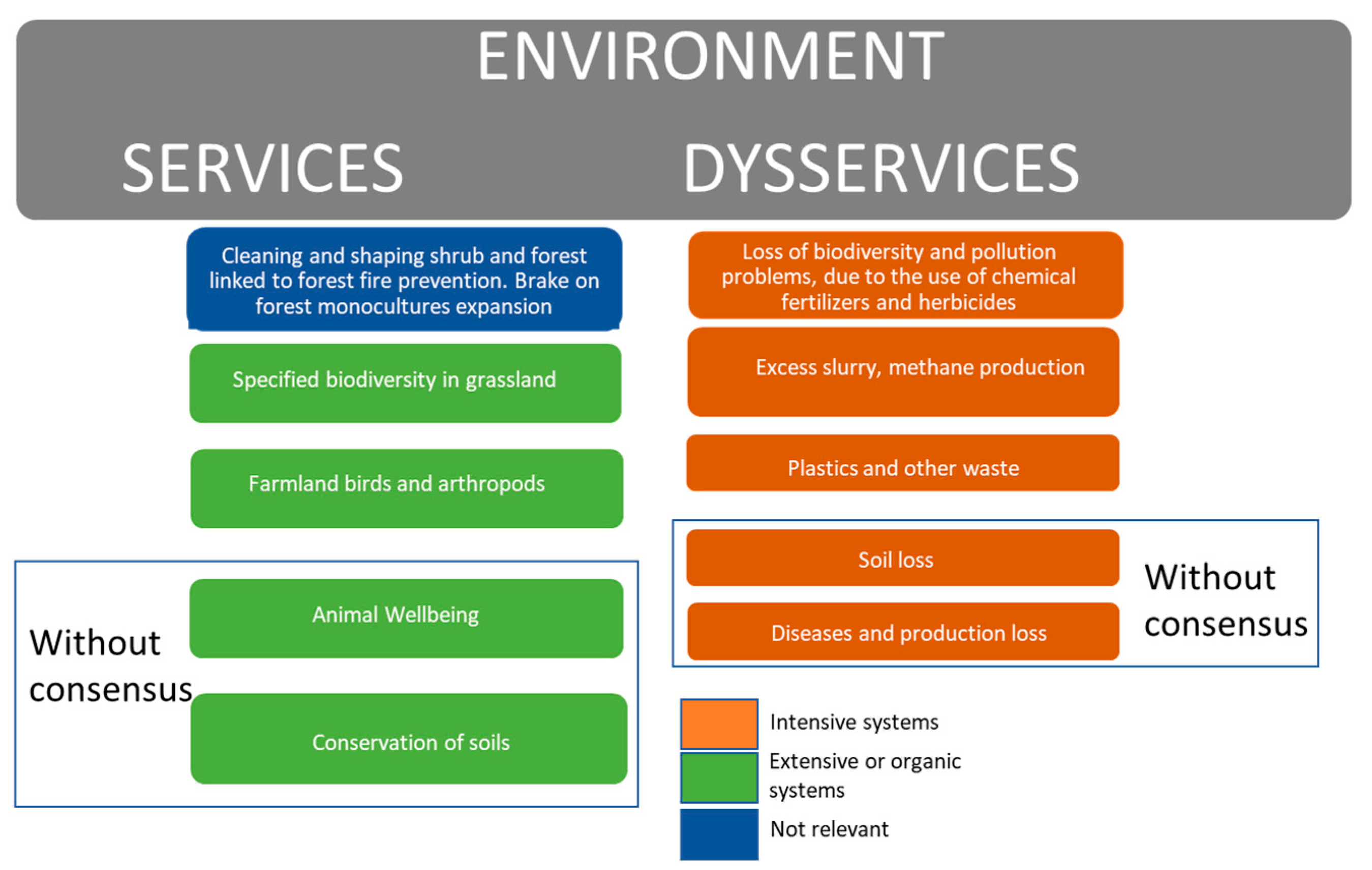 ENVIRONMENT

SERVICES

DYSSERVICES

Cleaning and shaping shrub and forest linked to forest fire prevention. Brake on forest monocultures expansion

Specified biodiversity in grassland

Farmland birds and arthropods

Without consensus

Animal Wellbeing

Conservation of soils

Loss of biodiversity and pollution problems, due to the use of chemical fertilizers and herbicides

Excess slurry, methane production

Plastics and other waste

Soil loss

Diseases and production loss

Without consensus

Intensive systems

Extensive or organic systems

Not relevant